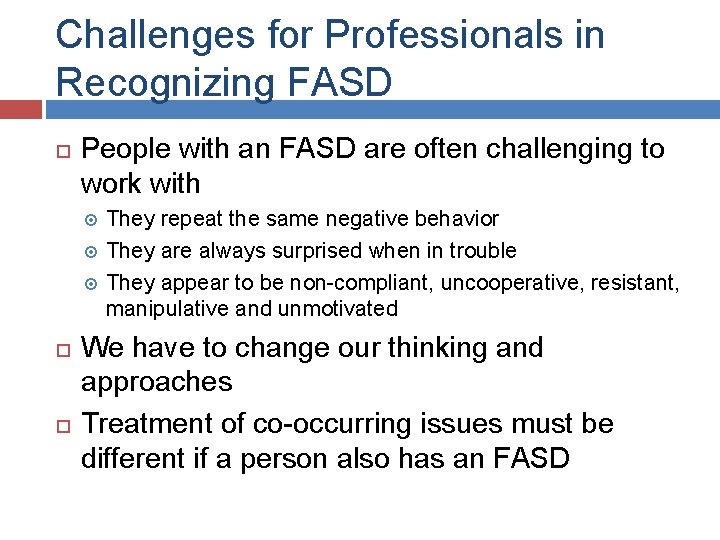 Challenges for Professionals in Recognizing FASD

People with an FASD are often challenging to work with

They repeat the same negative behavior

They are always surprised when in trouble

They appear to be non-compliant, uncooperative, resistant, manipulative and unmotivated

We have to change our thinking and approaches

Treatment of co-occurring issues must be different if a person also has an FASD